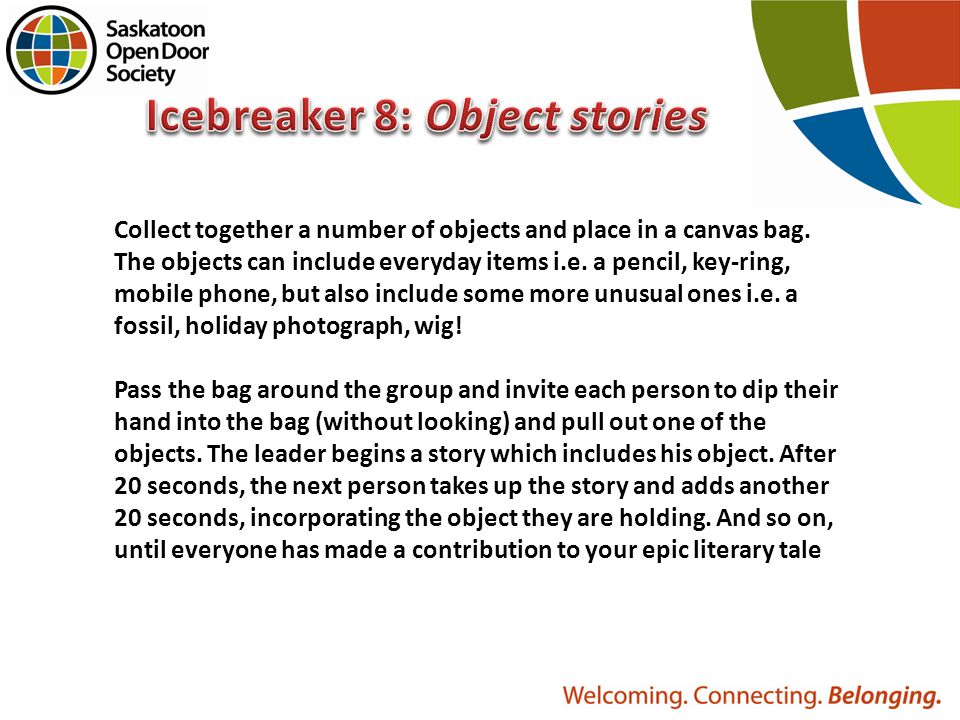 Saskatoon Open Door Society

Icebreaker 8: Object stories

Collect together a number of objects and place in a canvas bag. The objects can include everyday items i.e. a pencil, key-ring, mobile phone, but also include some more unusual ones i.e. a fossil, holiday photograph, wig!

Pass the bag around the group and invite each person to dip their hand into the bag (without looking) and pull out one of the objects. The leader begins a story which includes his object. After 20 seconds, the next person takes up the story and adds another 20 seconds, incorporating the object they are holding. And so on, until everyone has made a contribution to your epic literary tale

Welcoming. Connecting. Belonging.